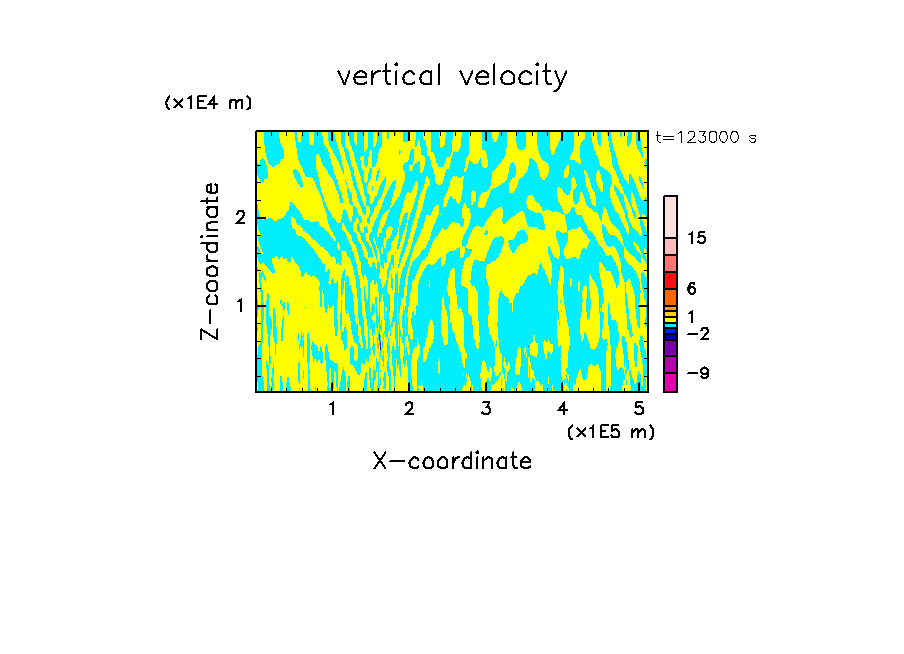 vertical velocity

(x1E4 m)

t=123000 s

Z-coordinate

2

1

15

6

1

−2

−9

1 2 3 4 5

(x1E5 m)

X-coordinate